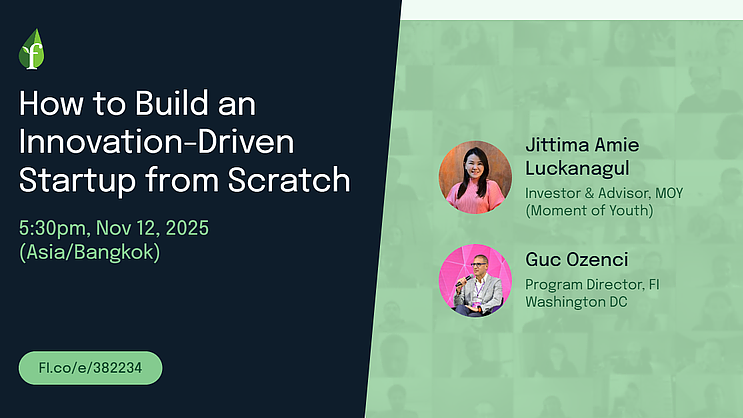 f

How to Build an Innovation-Driven Startup from Scratch

5:30pm, Nov 12, 2025 (Asia/Bangkok)

FI.co/e/382234

Jittima Amie Luckanagul
Investor & Advisor, MOY (Moment of Youth)

Guc Ozenci
Program Director, FI Washington DC